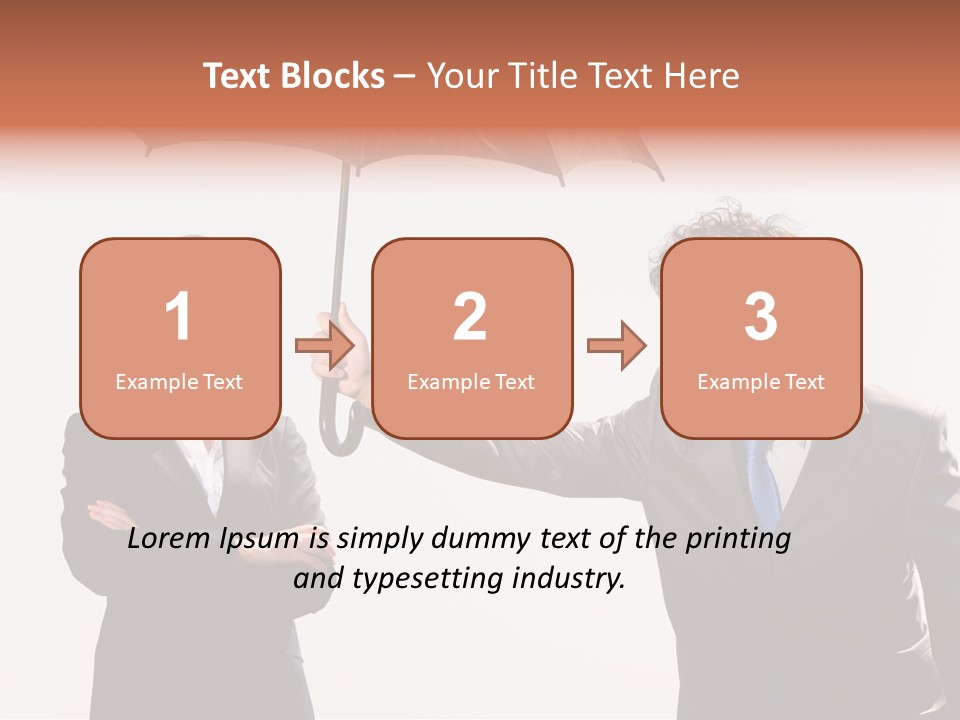 Text Blocks – Your Title Text Here

1
Example Text

2
Example Text

3
Example Text

Lorem Ipsum is simply dummy text of the printing and typesetting industry.